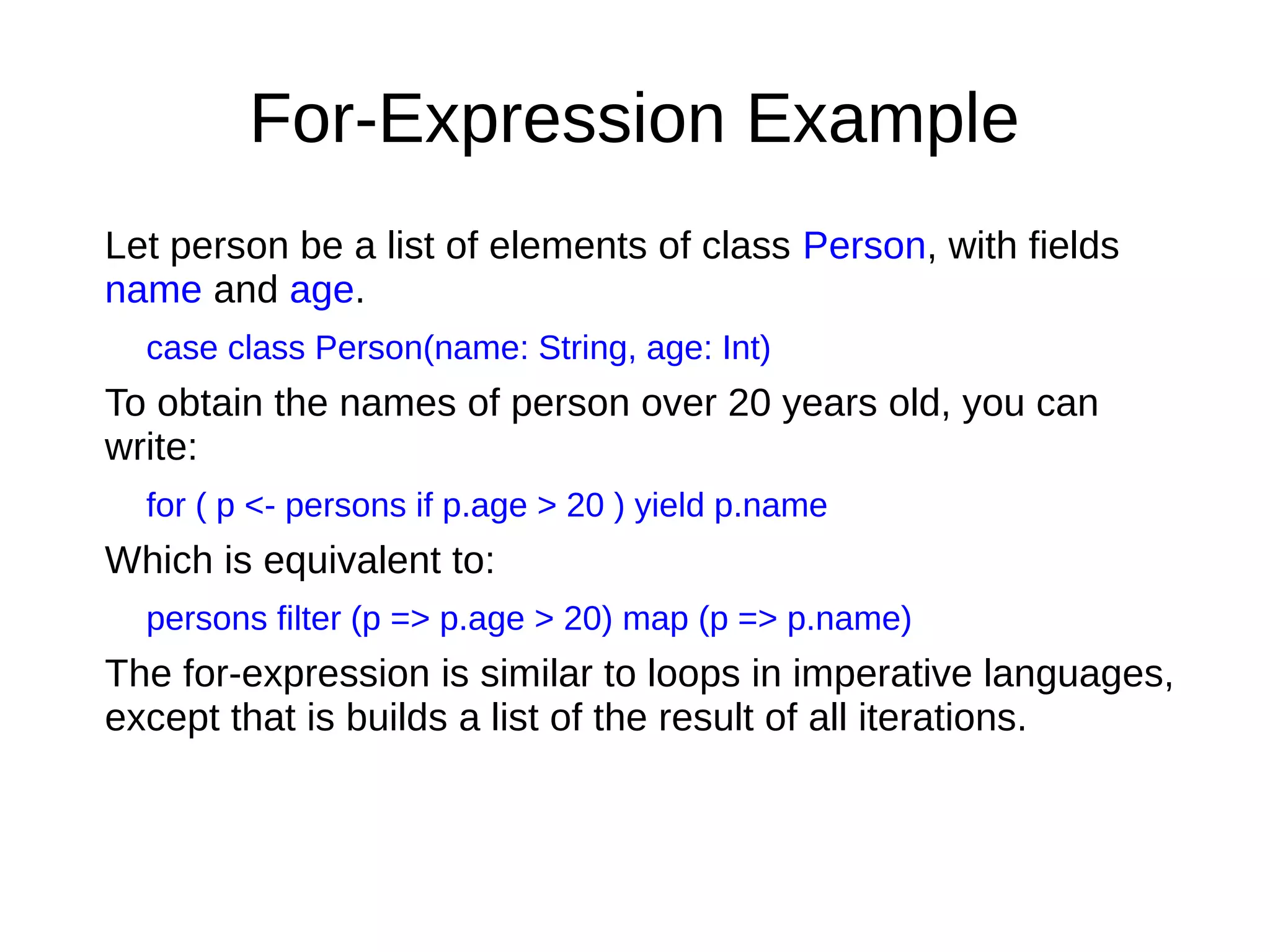 For-Expression Example

Let person be a list of elements of class Person, with fields name and age.

case class Person(name: String, age: Int)

To obtain the names of person over 20 years old, you can write:

for ( p <- persons if p.age > 20 ) yield p.name

Which is equivalent to:

persons filter (p => p.age > 20) map (p => p.name)

The for-expression is similar to loops in imperative languages, except that is builds a list of the result of all iterations.